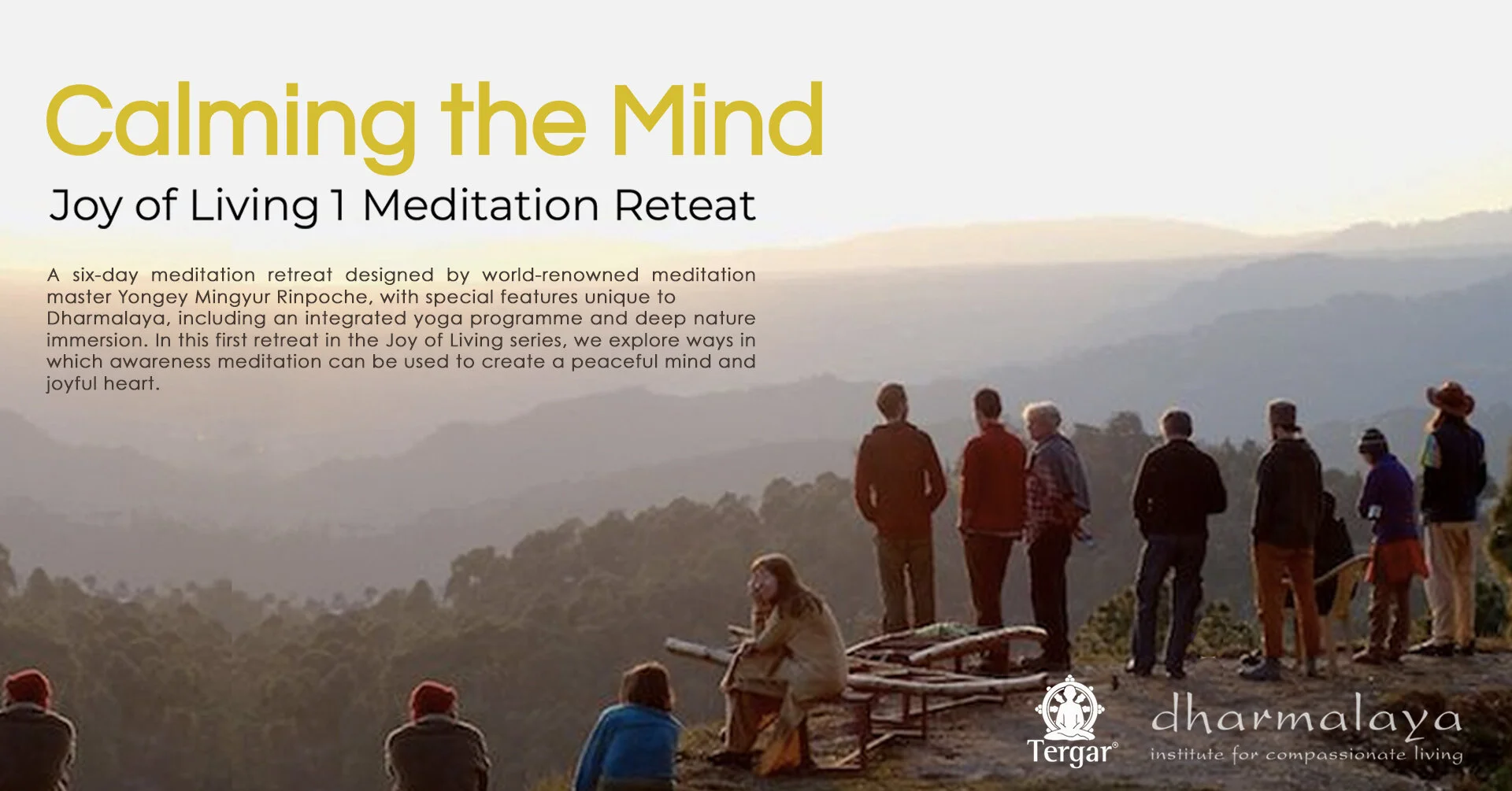 Calming the Mind

Joy of Living 1 Meditation Reteat

A six-day meditation retreat designed by world-renowned meditation master Yongey Mingyur Rinpoche, with special features unique to Dharmalaya, including an integrated yoga programme and deep nature immersion. In this first retreat in the Joy of Living series, we explore ways in which awareness meditation can be used to create a peaceful mind and joyful heart.

Tergar®

dharmalaya
institute for compassionate living